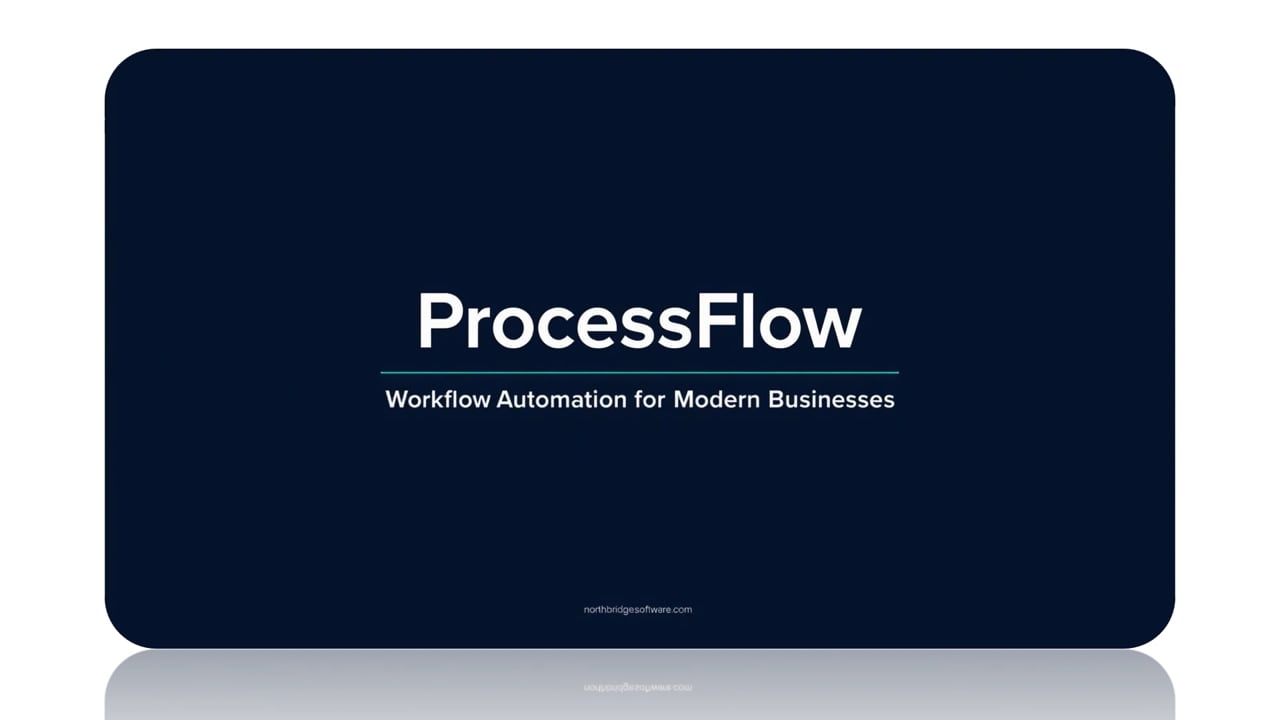 ProcessFlow

Workflow Automation for Modern Businesses

northbridgesoftware.com